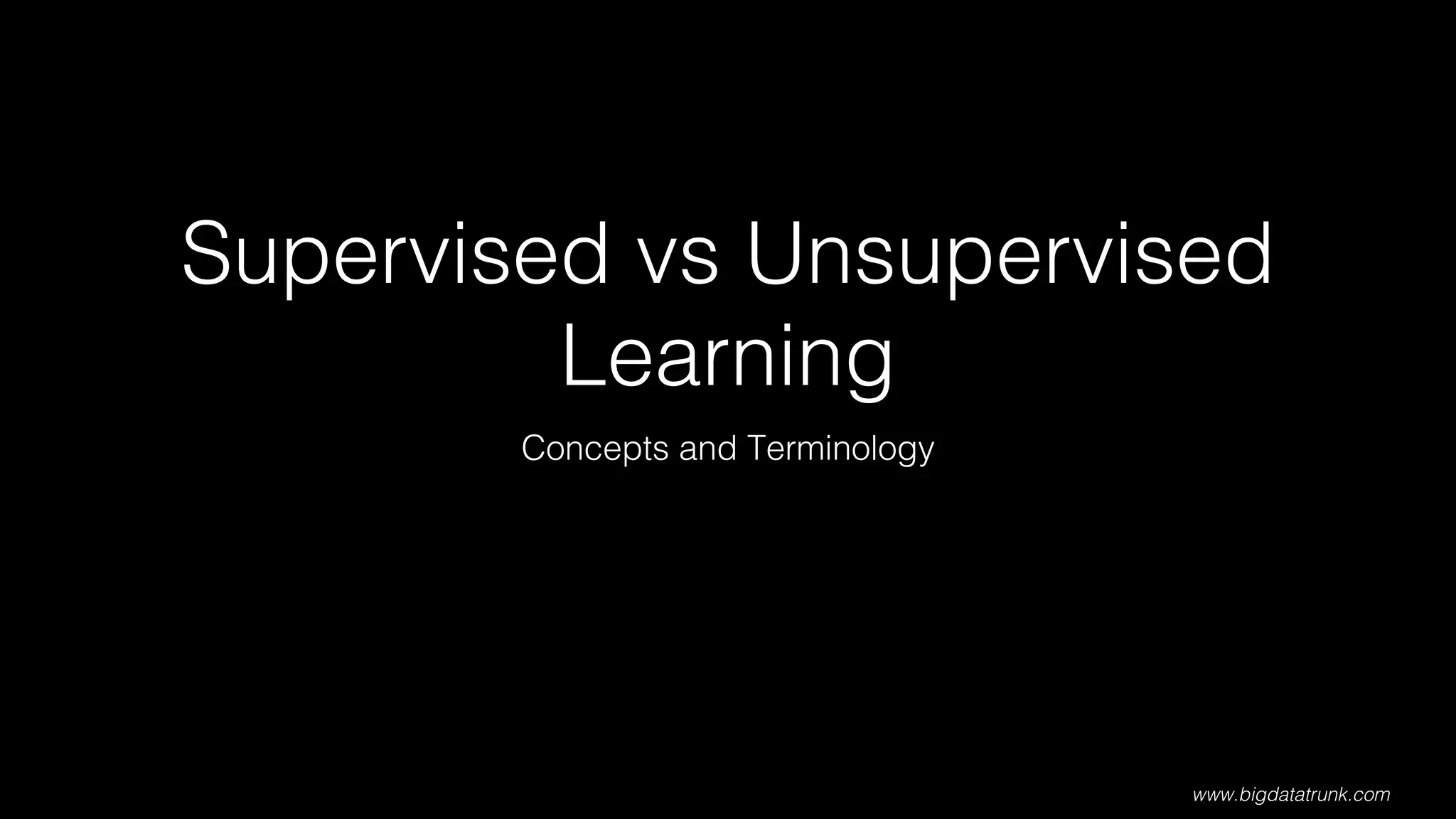 Supervised vs Unsupervised Learning

Concepts and Terminology

www.bigdatatrunk.com